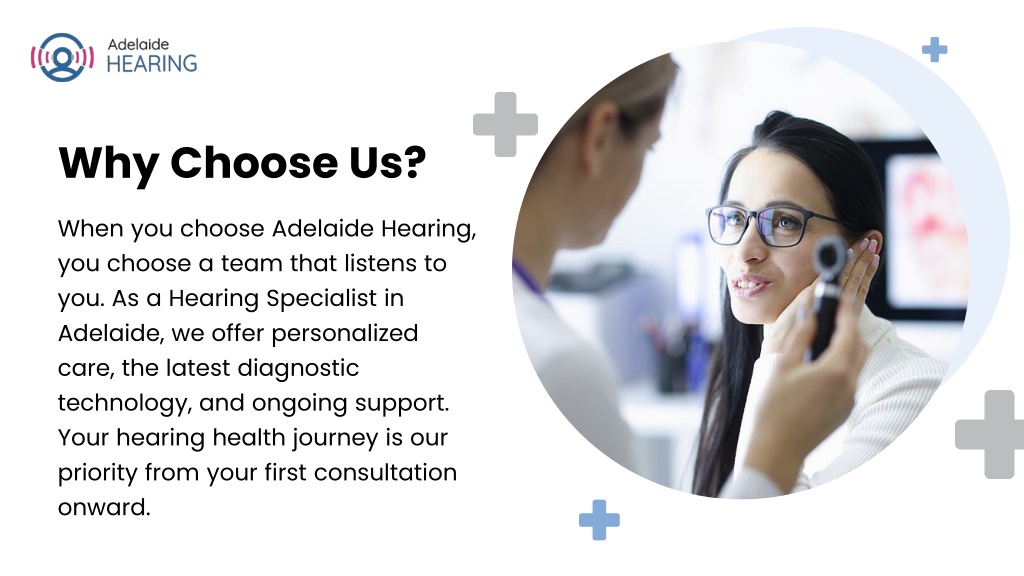 Adelaide
HEARING

Why Choose Us?

When you choose Adelaide Hearing, you choose a team that listens to you. As a Hearing Specialist in Adelaide, we offer personalized care, the latest diagnostic technology, and ongoing support. Your hearing health journey is our priority from your first consultation onward.